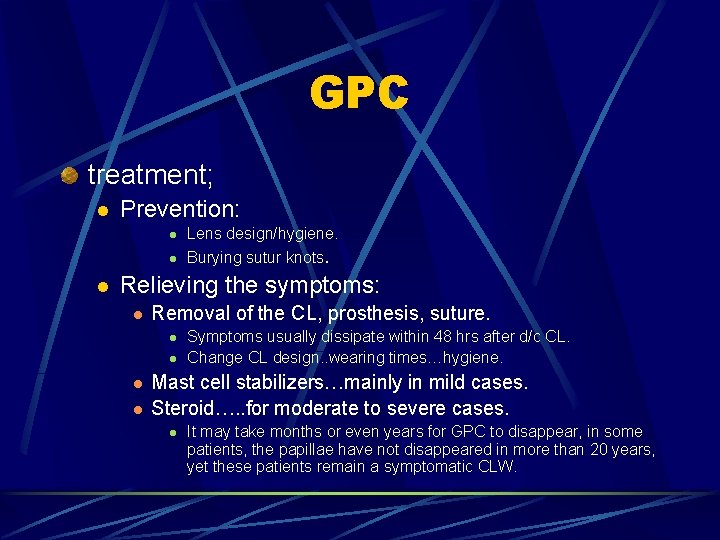 GPC

treatment;

Prevention:

Lens design/hygiene.

Burying sutur knots.

Relieving the symptoms:

Removal of the CL, prosthesis, suture.

Symptoms usually dissipate within 48 hrs after d/c CL.

Change CL design..wearing times…hygiene.

Mast cell stabilizers…mainly in mild cases.

Steroid…..for moderate to severe cases.

It may take months or even years for GPC to disappear, in some patients, the papillae have not disappeared in more than 20 years, yet these patients remain a symptomatic CLW.